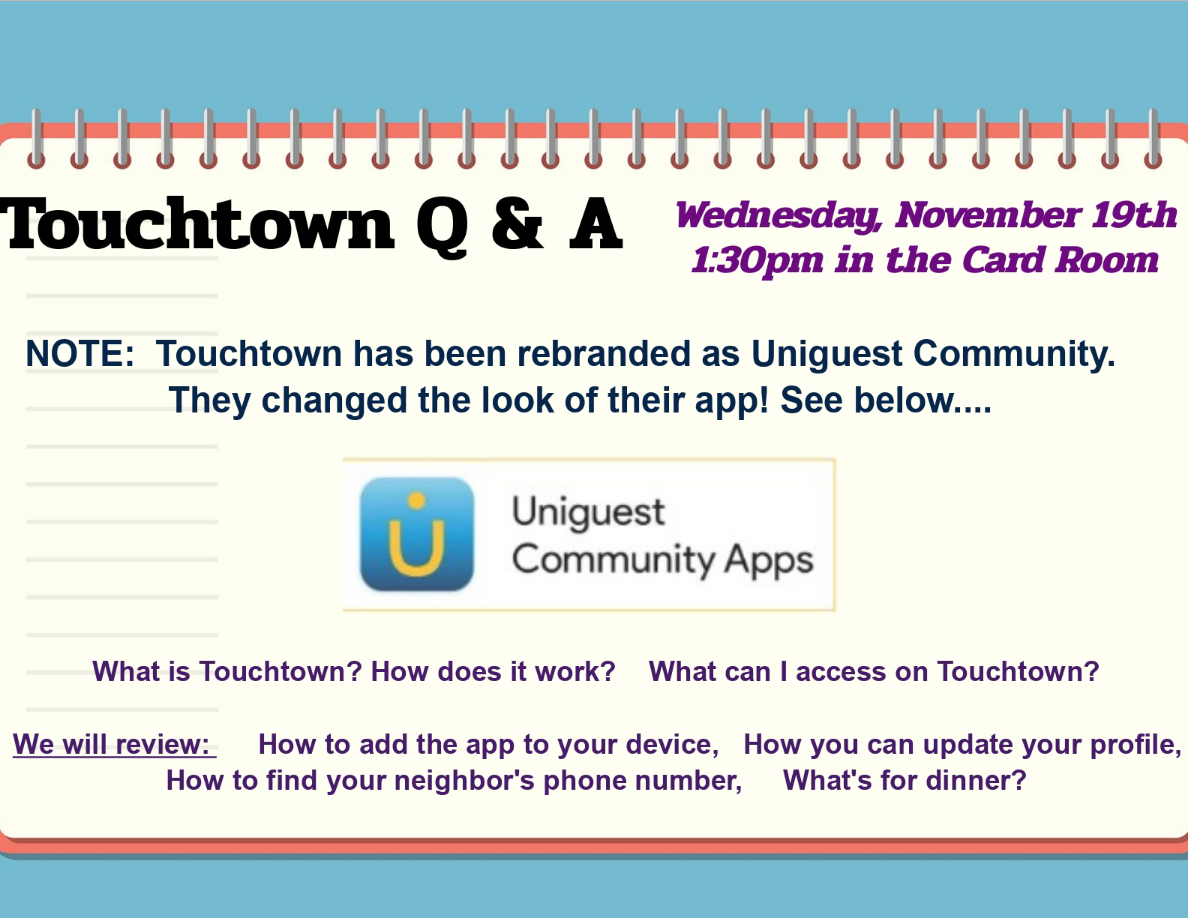 Touchtown Q & A

Wednesday, November 19th
1:30pm in the Card Room

NOTE: Touchtown has been rebranded as Uniguest Community. They changed the look of their app! See below....

Uniguest
Community Apps

What is Touchtown? How does it work? What can I access on Touchtown?

We will review: How to add the app to your device, How you can update your profile, How to find your neighbor's phone number, What's for dinner?